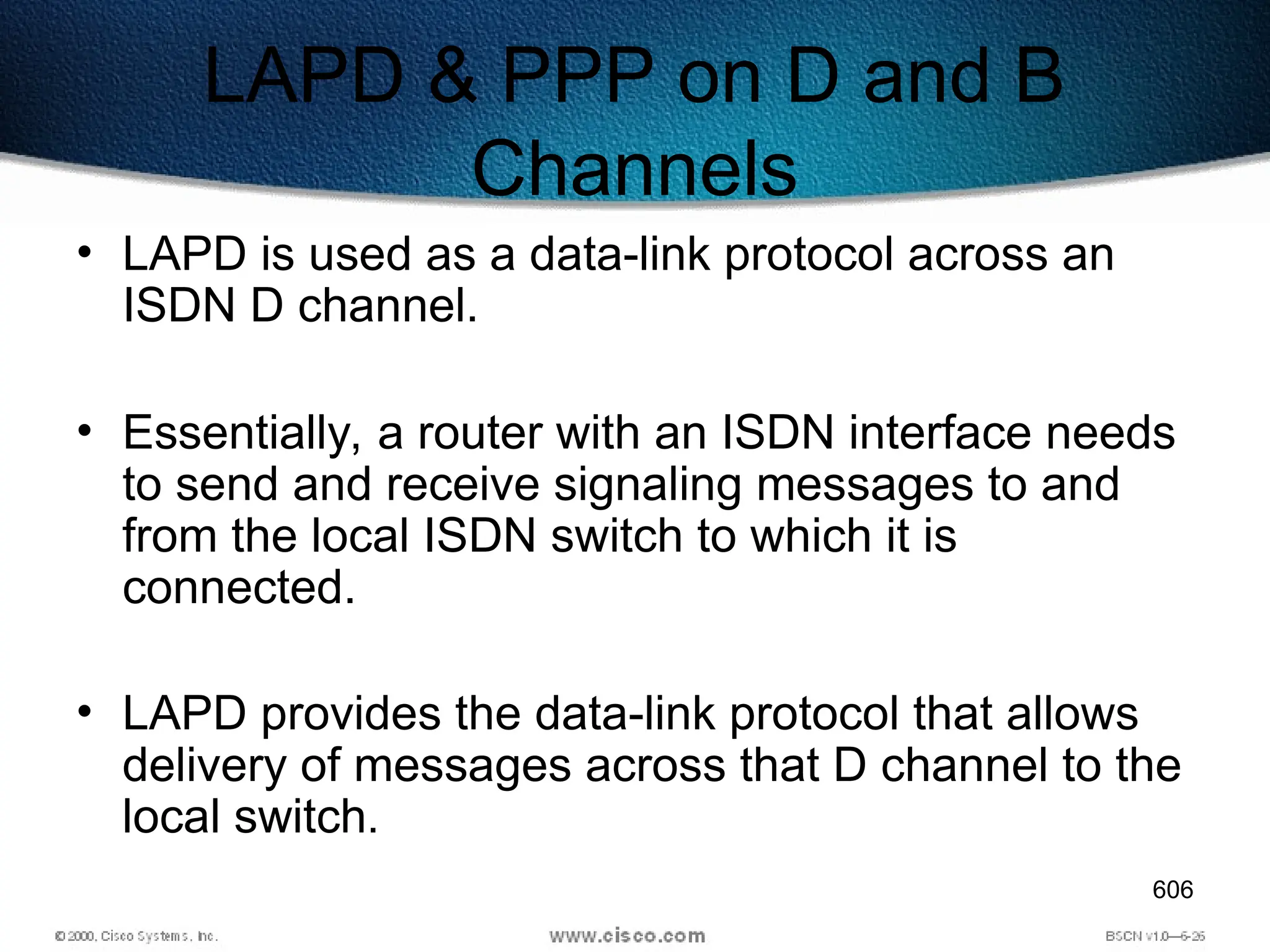 LAPD & PPP on D and B Channels

• LAPD is used as a data-link protocol across an ISDN D channel.

• Essentially, a router with an ISDN interface needs to send and receive signaling messages to and from the local ISDN switch to which it is connected.

• LAPD provides the data-link protocol that allows delivery of messages across that D channel to the local switch.

606

© 2000, Cisco Systems, Inc.

www.cisco.com

BSCN v1.0—6-26